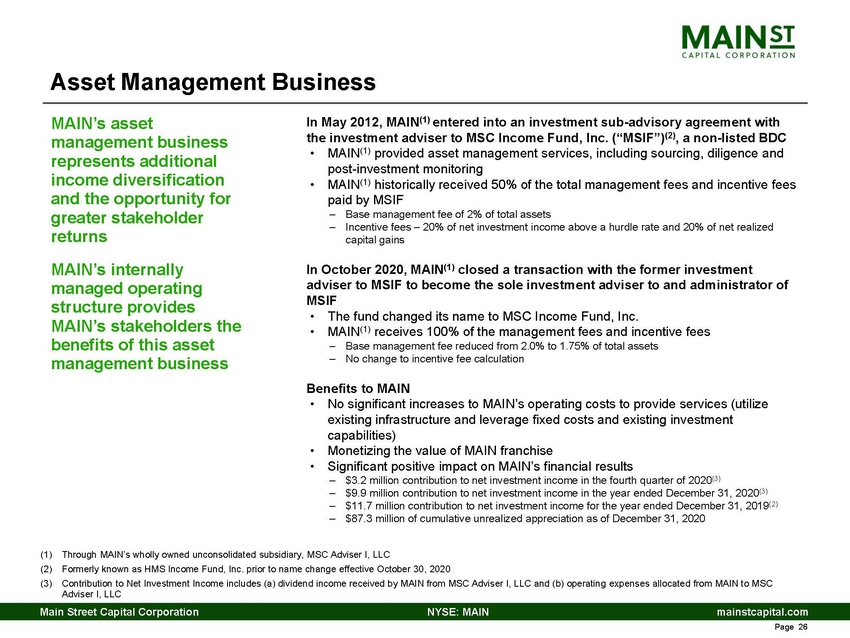 MAIN ST
CAPITAL CORPORATION

Asset Management Business

MAIN's asset management business represents additional income diversification and the opportunity for greater stakeholder returns

MAIN's internally managed operating structure provides MAIN's stakeholders the benefits of this asset management business

In May 2012, MAIN$^{(1)}$ entered into an investment sub-advisory agreement with the investment adviser to MSC Income Fund, Inc. ("MSIF")$^{(2)}$, a non-listed BDC
• MAIN$^{(1)}$ provided asset management services, including sourcing, diligence and post-investment monitoring
• MAIN$^{(1)}$ historically received 50% of the total management fees and incentive fees paid by MSIF
– Base management fee of 2% of total assets
– Incentive fees – 20% of net investment income above a hurdle rate and 20% of net realized capital gains

In October 2020, MAIN$^{(1)}$ closed a transaction with the former investment adviser to MSIF to become the sole investment adviser to and administrator of MSIF
• The fund changed its name to MSC Income Fund, Inc.
• MAIN$^{(1)}$ receives 100% of the management fees and incentive fees
– Base management fee reduced from 2.0% to 1.75% of total assets
– No change to incentive fee calculation

Benefits to MAIN
• No significant increases to MAIN's operating costs to provide services (utilize existing infrastructure and leverage fixed costs and existing investment capabilities)
• Monetizing the value of MAIN franchise
• Significant positive impact on MAIN's financial results
– $3.2 million contribution to net investment income in the fourth quarter of 2020$^{(3)}$
– $9.9 million contribution to net investment income in the year ended December 31, 2020$^{(3)}$
– $11.7 million contribution to net investment income for the year ended December 31, 2019$^{(2)}$
– $87.3 million of cumulative unrealized appreciation as of December 31, 2020

(1) Through MAIN's wholly owned unconsolidated subsidiary, MSC Adviser I, LLC
(2) Formerly known as HMS Income Fund, Inc. prior to name change effective October 30, 2020
(3) Contribution to Net Investment Income includes (a) dividend income received by MAIN from MSC Adviser I, LLC and (b) operating expenses allocated from MAIN to MSC Adviser I, LLC

Main Street Capital Corporation NYSE: MAIN mainstcapital.com
Page 26